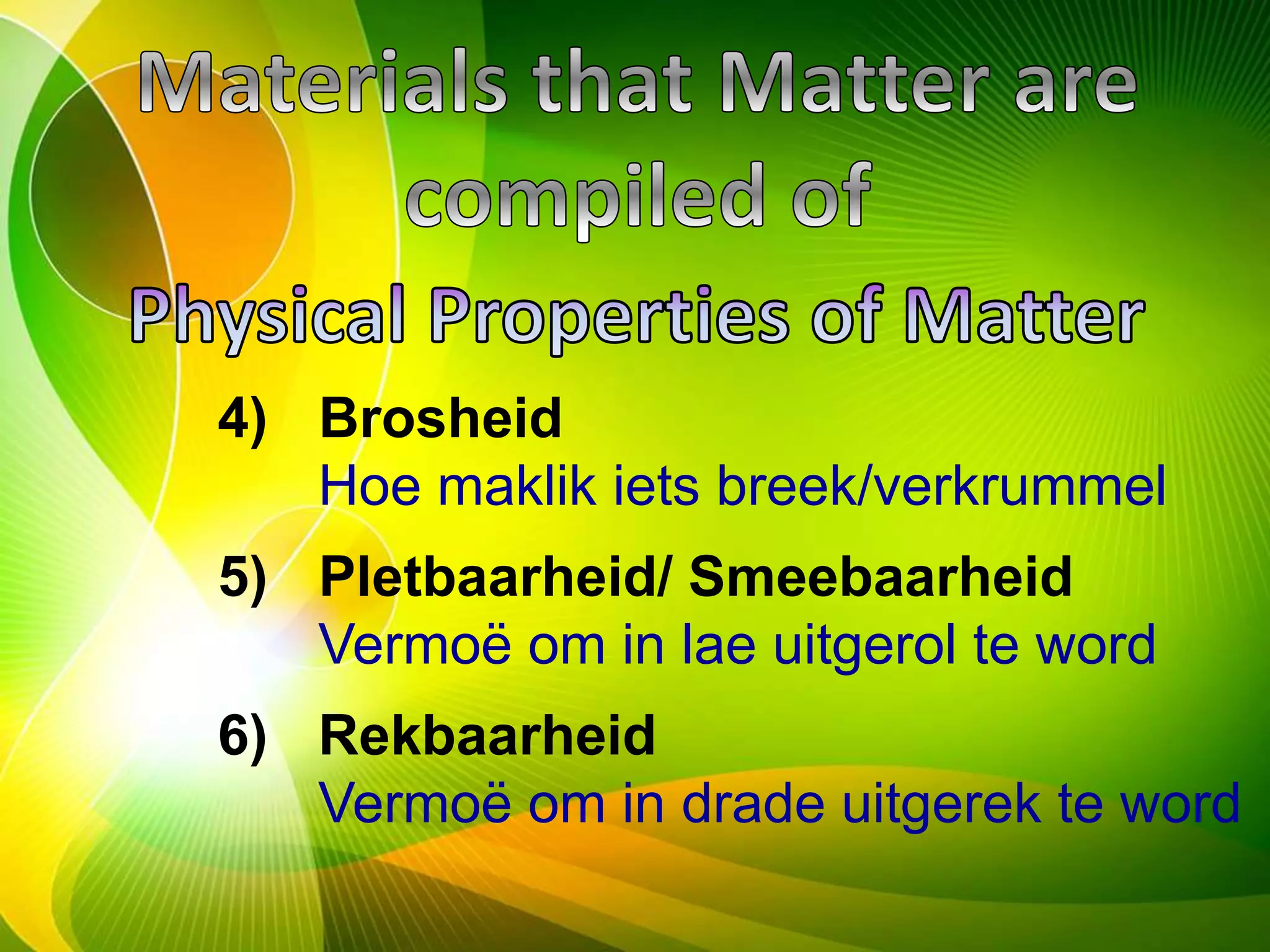 Materials that Matter are compiled of

Physical Properties of Matter

4) Brosheid
Hoe maklik iets breek/verkrummel

5) Pletbaarheid/ Smeebaarheid
Vermoë om in lae uitgerol te word

6) Rekbaarheid
Vermoë om in drade uitgerek te word